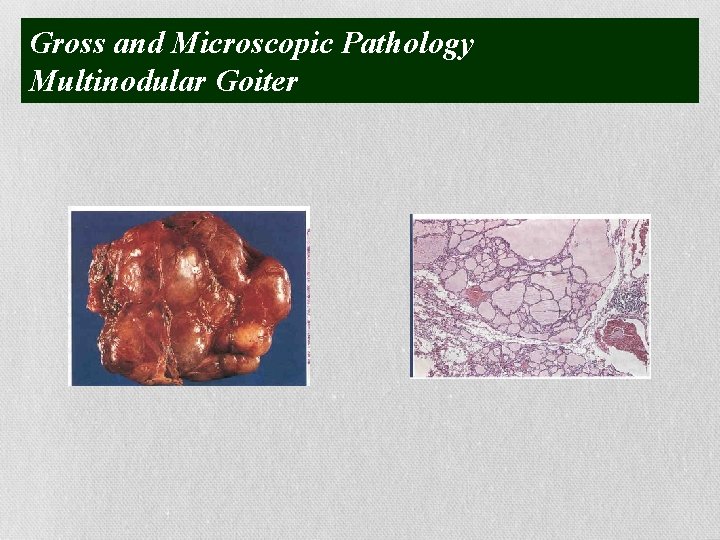 Gross and Microscopic Pathology
Multinodular Goiter